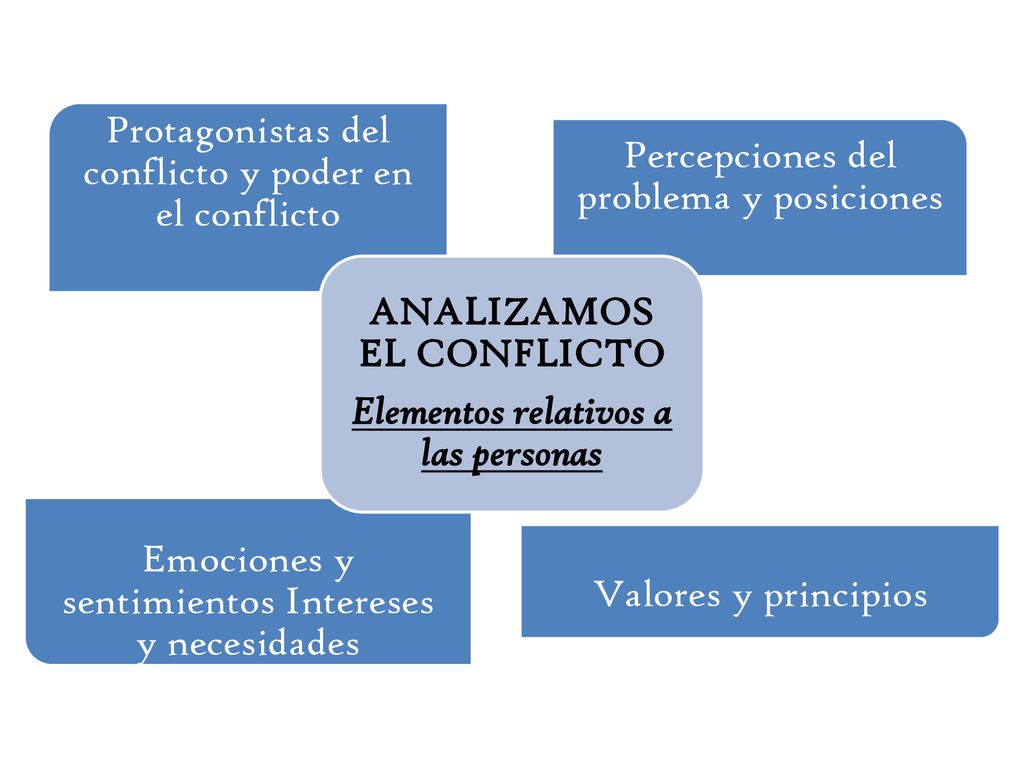 Protagonistas del conflicto y poder en el conflicto

Percepciones del problema y posiciones

ANALIZAMOS EL CONFLICTO

Elementos relativos a las personas

Emociones y sentimientos Intereses y necesidades

Valores y principios